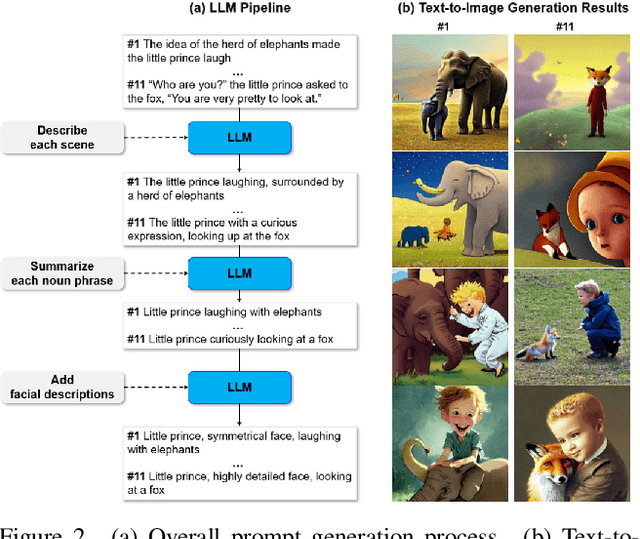 (a) LLM Pipeline

#1 The idea of the herd of elephants made the little prince laugh
...
#11 "Who are you?" the little prince asked to the fox, "You are very pretty to look at."

Describe each scene

LLM

#1 The little prince laughing, surrounded by a herd of elephants
...
#11 The little prince with a curious expression, looking up at the fox

Summarize each noun phrase

LLM

#1 Little prince laughing with elephants
...
#11 Little prince curiously looking at a fox

Add facial descriptions

LLM

#1 Little prince, symmetrical face, laughing with elephants
...
#11 Little prince, highly detailed face, looking at a fox

(b) Text-to-Image Generation Results

#1

#11

Figure 2. (a) Overall prompt generation process. (b) Text-to-